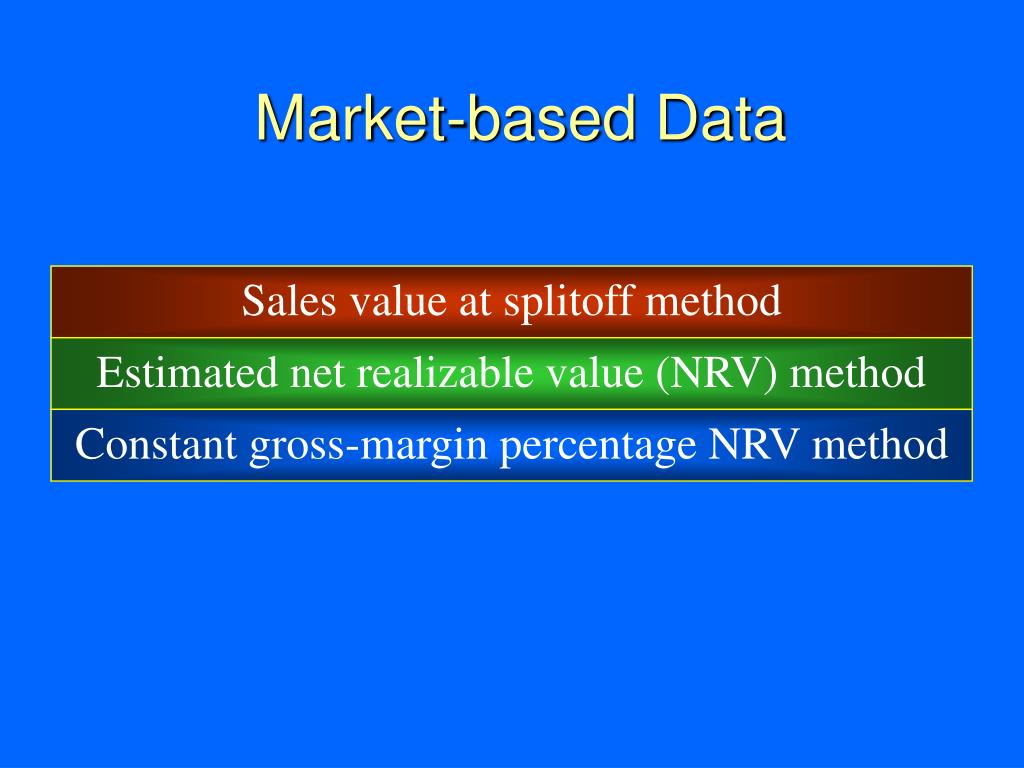 Market-based Data

Sales value at splitoff method

Estimated net realizable value (NRV) method

Constant gross-margin percentage NRV method